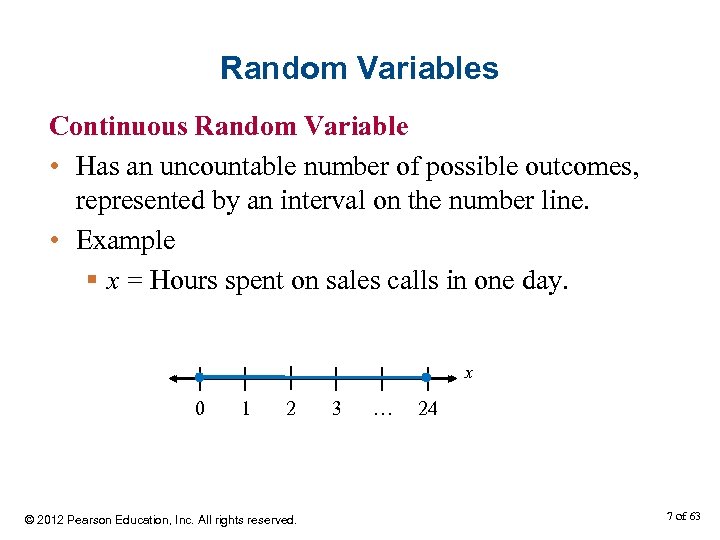 Random Variables

Continuous Random Variable

• Has an uncountable number of possible outcomes, represented by an interval on the number line.

• Example

▪ $x$ = Hours spent on sales calls in one day.

$x$

0 1 2 3 … 24

© 2012 Pearson Education, Inc. All rights reserved.

7 of 63